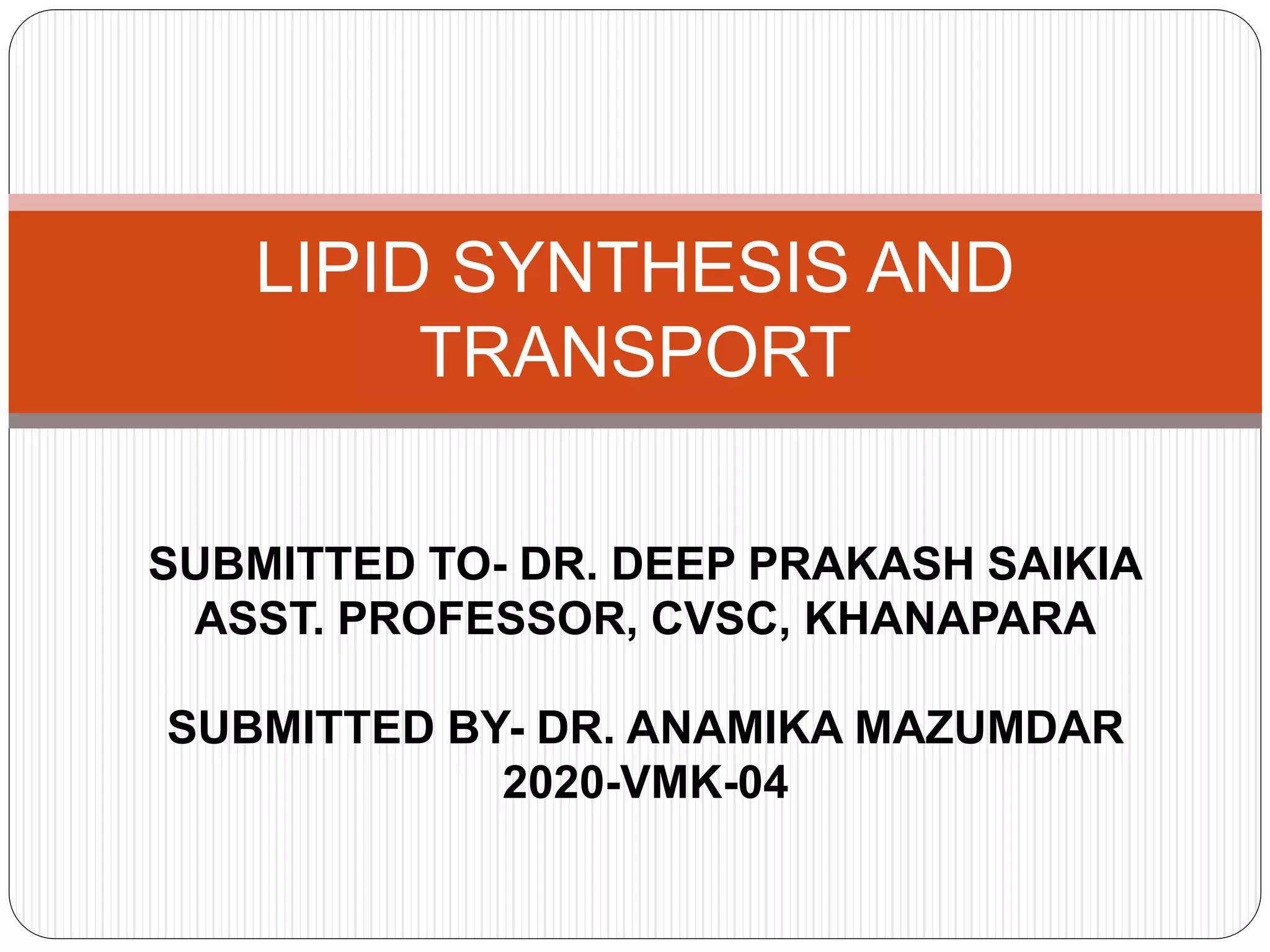 LIPID SYNTHESIS AND TRANSPORT

SUBMITTED TO- DR. DEEP PRAKASH SAIKIA
ASST. PROFESSOR, CVSC, KHANAPARA

SUBMITTED BY- DR. ANAMIKA MAZUMDAR
2020-VMK-04